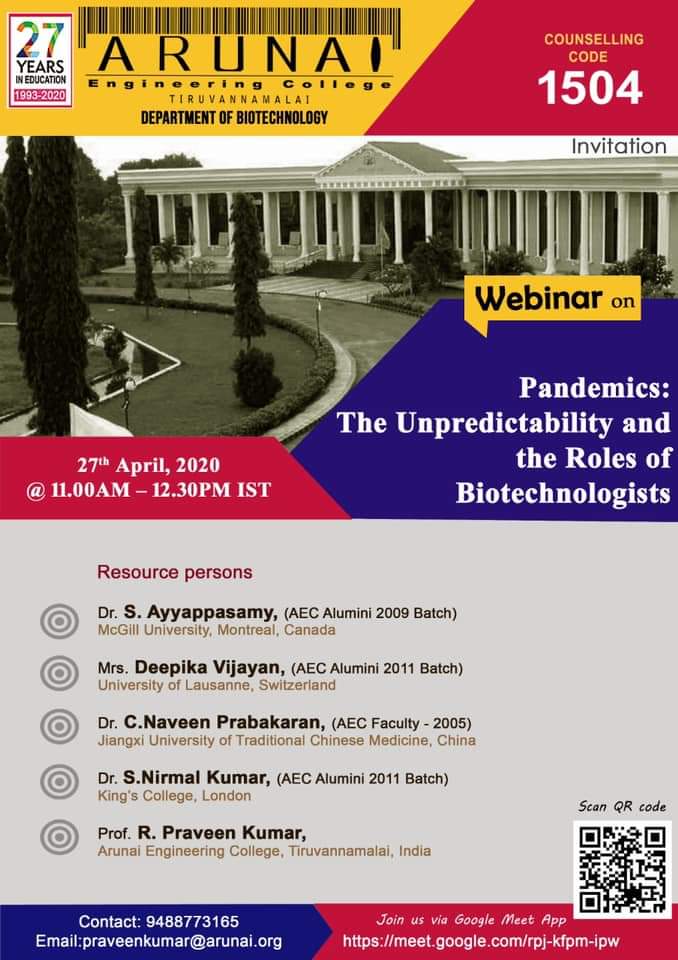 27 YEARS IN EDUCATION 1993-2020

ARUNAI
Engineering College
TIRUVANNAMALAI
DEPARTMENT OF BIOTECHNOLOGY

COUNSELLING CODE
1504

Invitation

Webinar on

Pandemics: The Unpredictability and the Roles of Biotechnologists

27th April, 2020
@ 11.00AM – 12.30PM IST

Resource persons

Dr. S. Ayyappasamy, (AEC Alumini 2009 Batch)
McGill University, Montreal, Canada

Mrs. Deepika Vijayan, (AEC Alumini 2011 Batch)
University of Lausanne, Switzerland

Dr. C.Naveen Prabakaran, (AEC Faculty - 2005)
Jiangxi University of Traditional Chinese Medicine, China

Dr. S.Nirmal Kumar, (AEC Alumini 2011 Batch)
King's College, London

Prof. R. Praveen Kumar,
Arunai Engineering College, Tiruvannamalai, India

Scan QR code

Contact: 9488773165
Email:praveenkumar@arunai.org

Join us via Google Meet App
https://meet.google.com/rpj-kfpm-ipw